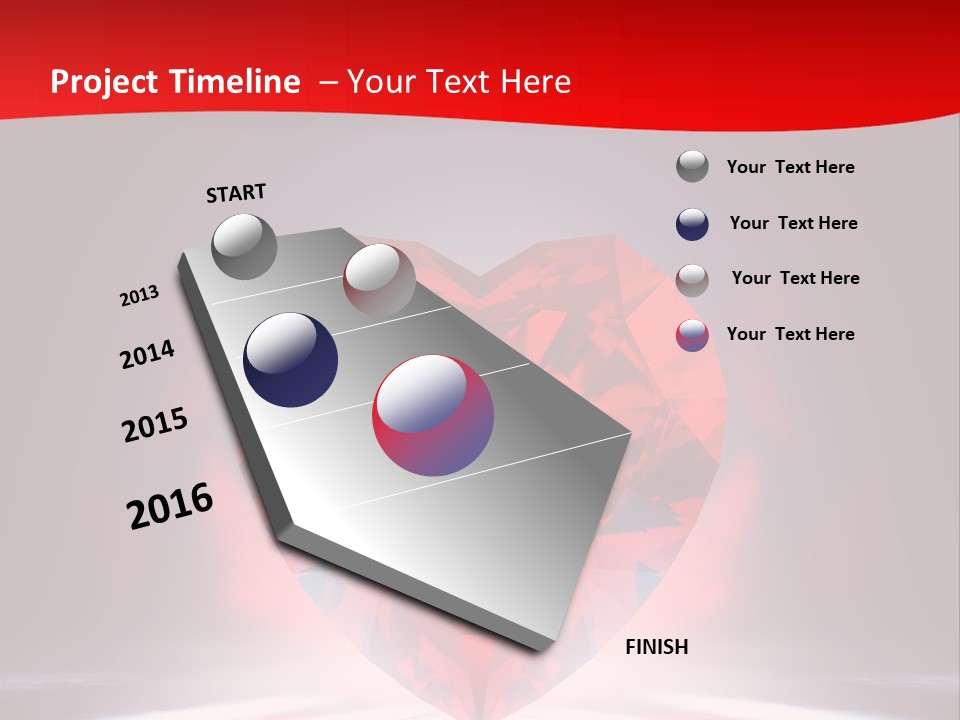 Project Timeline – Your Text Here

START

2013

2014

2015

2016

FINISH

Your Text Here

Your Text Here

Your Text Here

Your Text Here